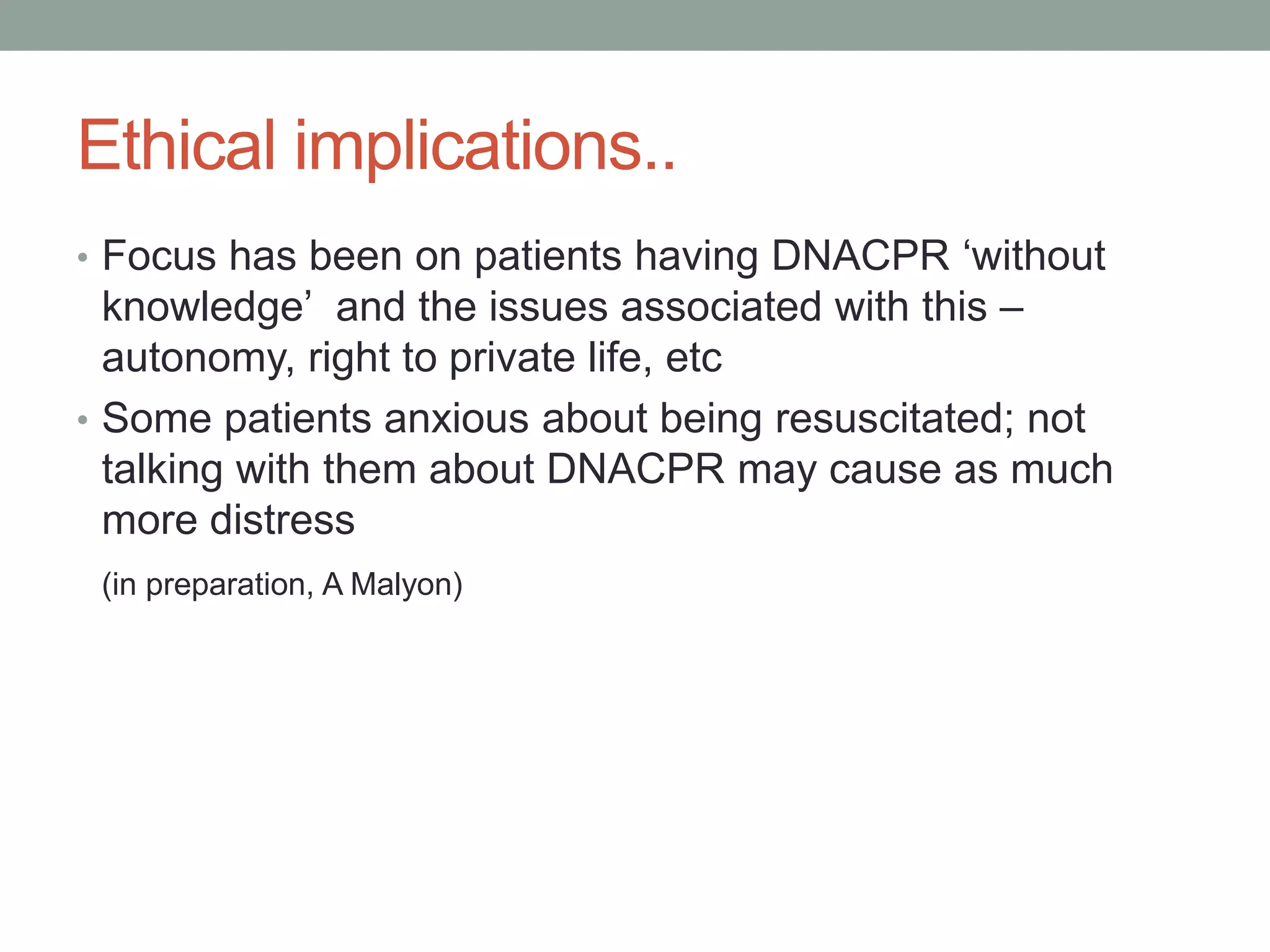 Ethical implications..

• Focus has been on patients having DNACPR ‘without knowledge’ and the issues associated with this – autonomy, right to private life, etc

• Some patients anxious about being resuscitated; not talking with them about DNACPR may cause as much more distress

(in preparation, A Malyon)